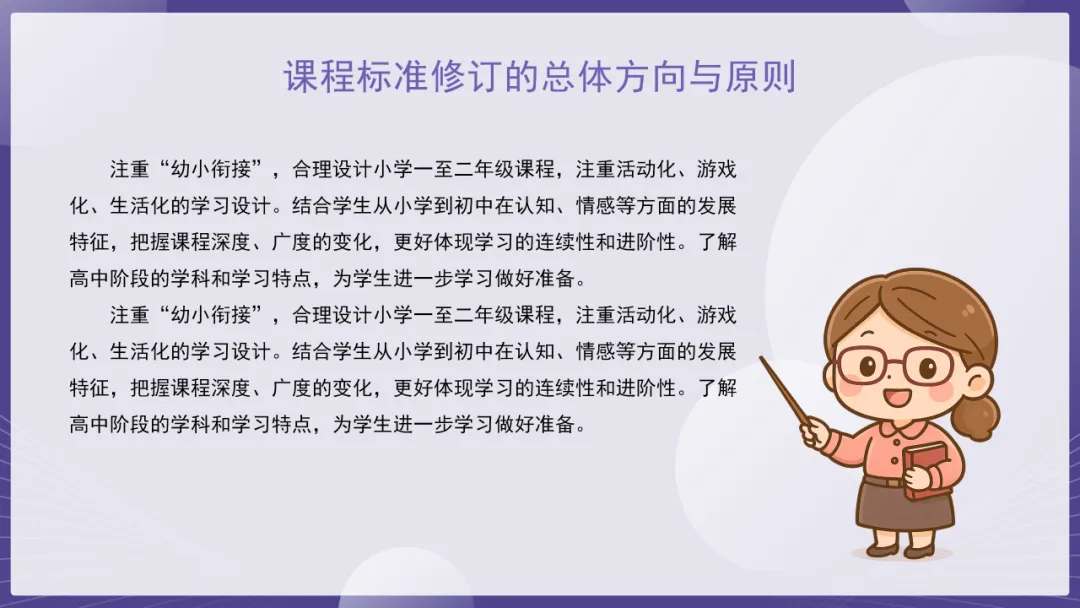 课程标准修订的总体方向与原则

注重“幼小衔接”，合理设计小学一至二年级课程，注重活动化、游戏化、生活化的学习设计。结合学生从小学到初中在认知、情感等方面的发展特征，把握课程深度、广度的变化，更好体现学习的连续性和进阶性。了解高中阶段的学科和学习特点，为学生进一步学习做好准备。

注重“幼小衔接”，合理设计小学一至二年级课程，注重活动化、游戏化、生活化的学习设计。结合学生从小学到初中在认知、情感等方面的发展特征，把握课程深度、广度的变化，更好体现学习的连续性和进阶性。了解高中阶段的学科和学习特点，为学生进一步学习做好准备。